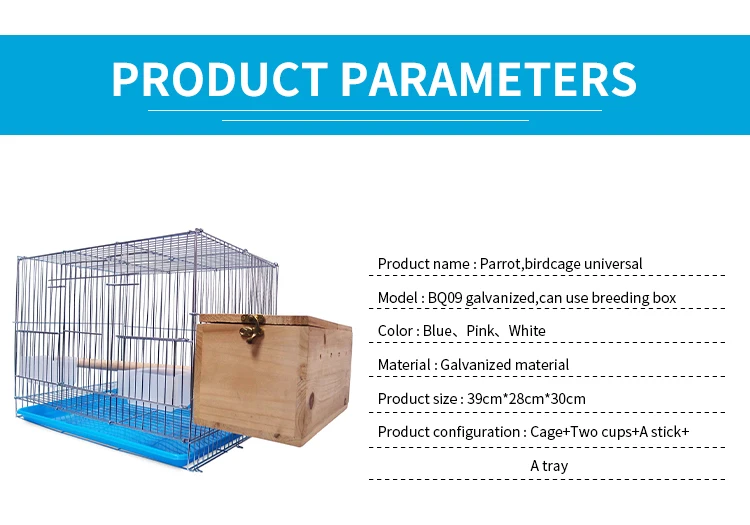 PRODUCT PARAMETERS

Product name : Parrot,birdcage universal

Model : BQ09 galvanized,can use breeding box

Color : Blue、Pink、White

Material : Galvanized material

Product size : 39cm*28cm*30cm

Product configuration : Cage+Two cups+A stick+ A tray